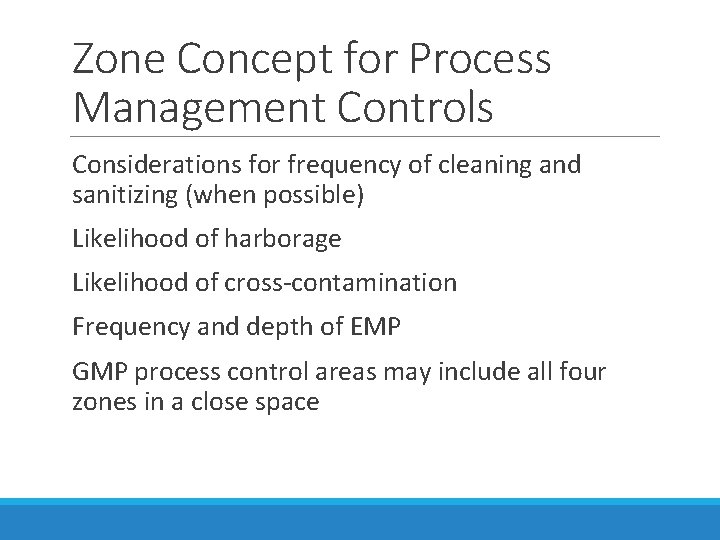 Zone Concept for Process Management Controls

Considerations for frequency of cleaning and sanitizing (when possible)

Likelihood of harborage

Likelihood of cross-contamination

Frequency and depth of EMP

GMP process control areas may include all four zones in a close space